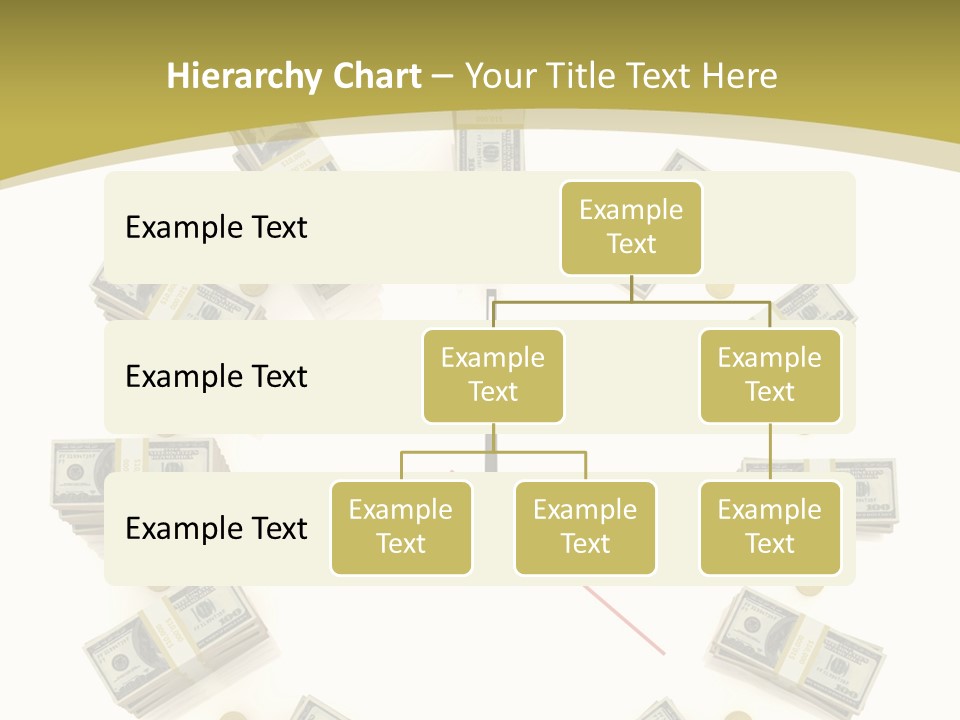 Hierarchy Chart – Your Title Text Here

Example Text

Example Text

Example Text

Example Text

Example Text

Example Text

Example Text

Example Text

Example Text